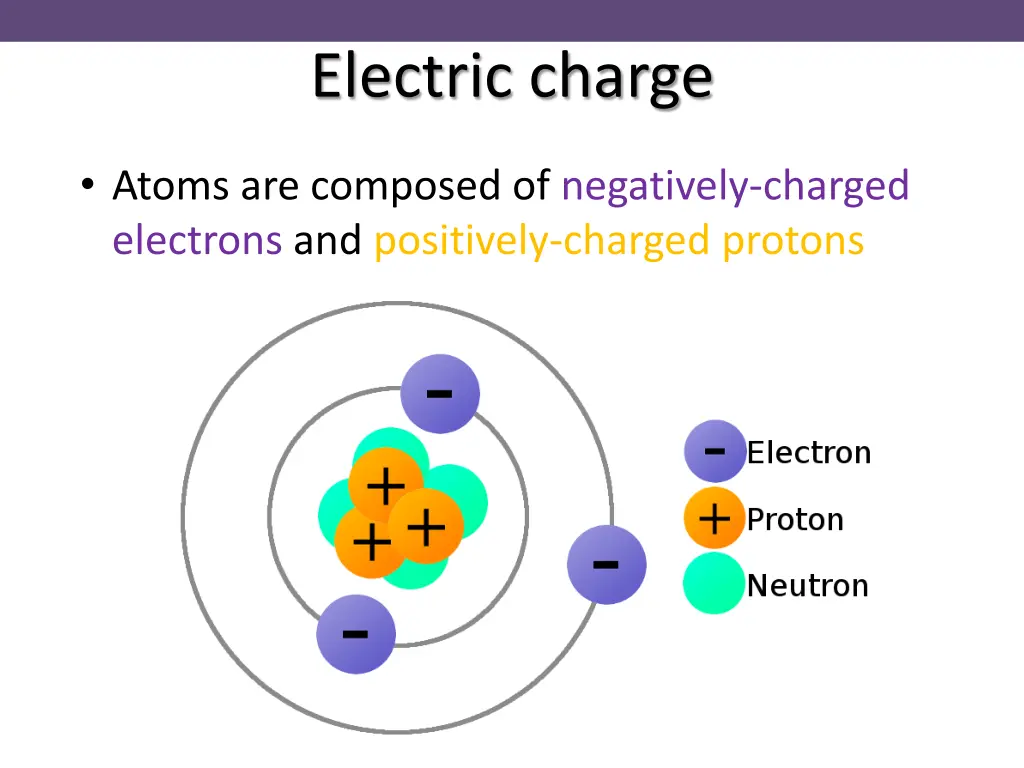 Electric charge

• Atoms are composed of negatively-charged electrons and positively-charged protons

-
+
+
+
-
-

- Electron
+ Proton
Neutron